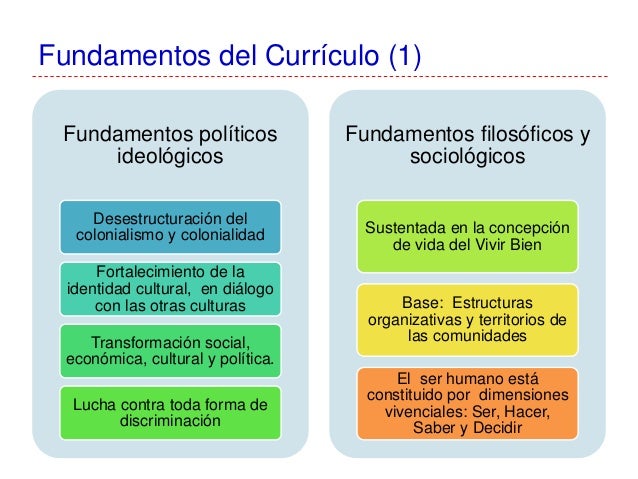 Fundamentos del Currículo (1)

Fundamentos políticos ideológicos

Desestructuración del colonialismo y colonialidad

Fortalecimiento de la identidad cultural, en diálogo con las otras culturas

Transformación social, económica, cultural y política.

Lucha contra toda forma de discriminación

Fundamentos filosóficos y sociológicos

Sustentada en la concepción de vida del Vivir Bien

Base: Estructuras organizativas y territorios de las comunidades

El ser humano está constituido por dimensiones vivenciales: Ser, Hacer, Saber y Decidir